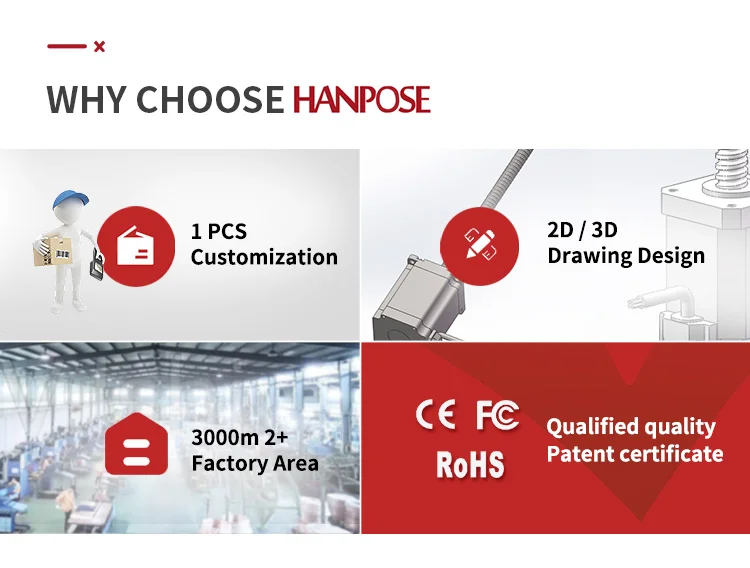 WHY CHOOSE HANPOSE

1 PCS
Customization

2D / 3D
Drawing Design

3000m 2+
Factory Area

CE FC
RoHS

Qualified quality
Patent certificate